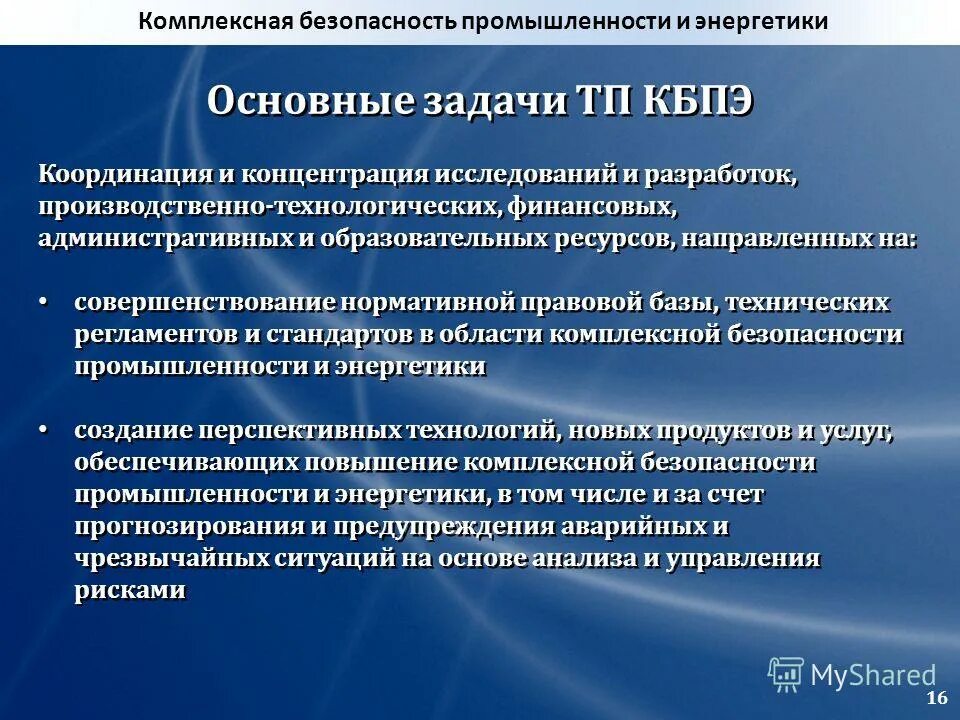 Комплексная безопасность промышленности и энергетики

Основные задачи ТП КБПЭ

Координация и концентрация исследований и разработок, производственно-технологических, финансовых, административных и образовательных ресурсов, направленных на:

• совершенствование нормативной правовой базы, технических регламентов и стандартов в области комплексной безопасности промышленности и энергетики

• создание перспективных технологий, новых продуктов и услуг, обеспечивающих повышение комплексной безопасности промышленности и энергетики, в том числе и за счет прогнозирования и предупреждения аварийных и чрезвычайных ситуаций на основе анализа и управления рисками

MyShared

16